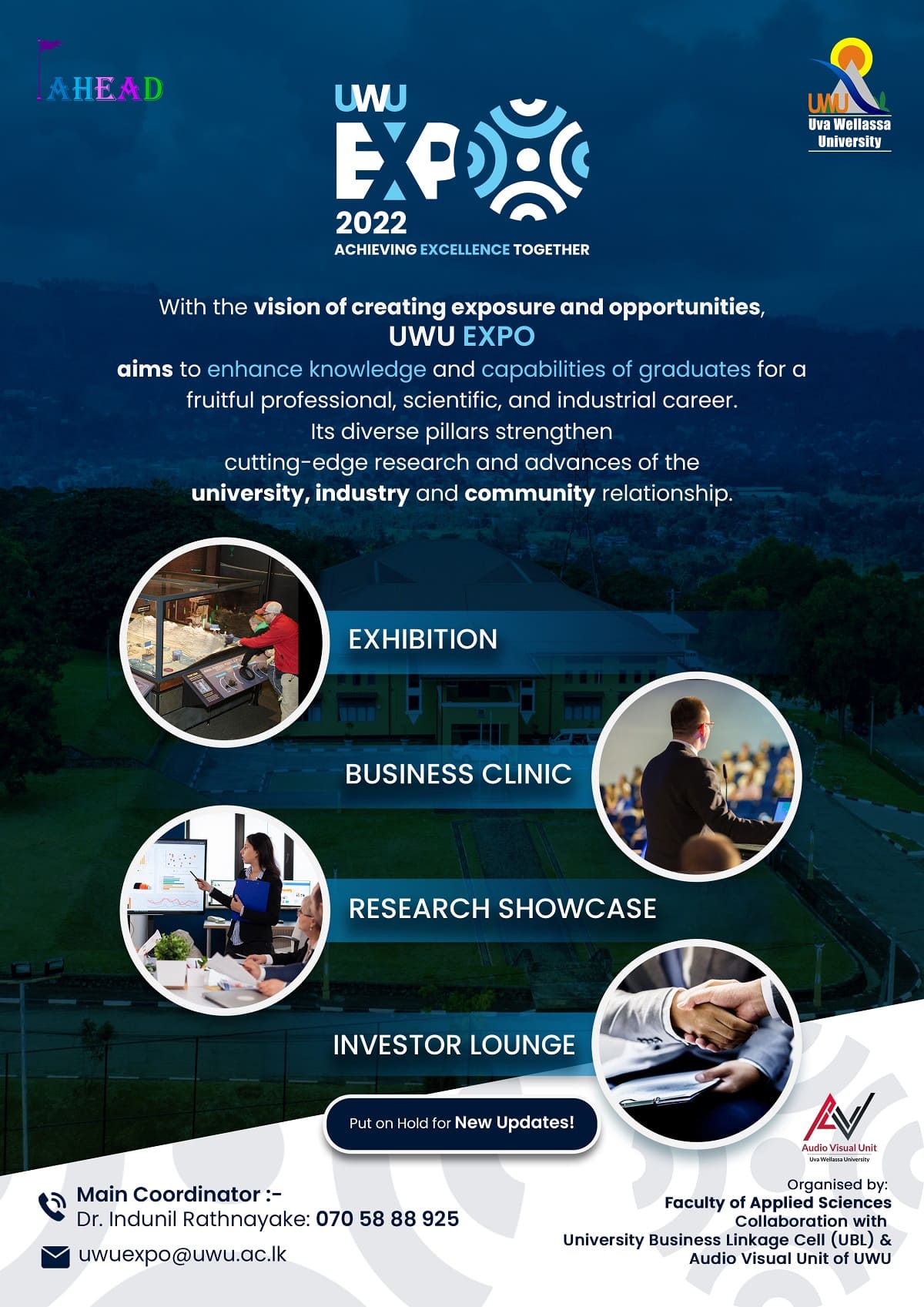 AHEAD

UWU
EXPO
2022
ACHIEVING EXCELLENCE TOGETHER

UWU
Uva Wellassa University

With the vision of creating exposure and opportunities, UWU EXPO aims to enhance knowledge and capabilities of graduates for a fruitful professional, scientific, and industrial career. Its diverse pillars strengthen cutting-edge research and advances of the university, industry and community relationship.

EXHIBITION

BUSINESS CLINIC

RESEARCH SHOWCASE

INVESTOR LOUNGE

Put on Hold for New Updates!

Audio Visual Unit
Uva Wellassa University

Main Coordinator :-
Dr. Indunil Rathnayake: 070 58 88 925

uwuexpo@uwu.ac.lk

Organised by:
Faculty of Applied Sciences
Collaboration with
University Business Linkage Cell (UBL) &
Audio Visual Unit of UWU